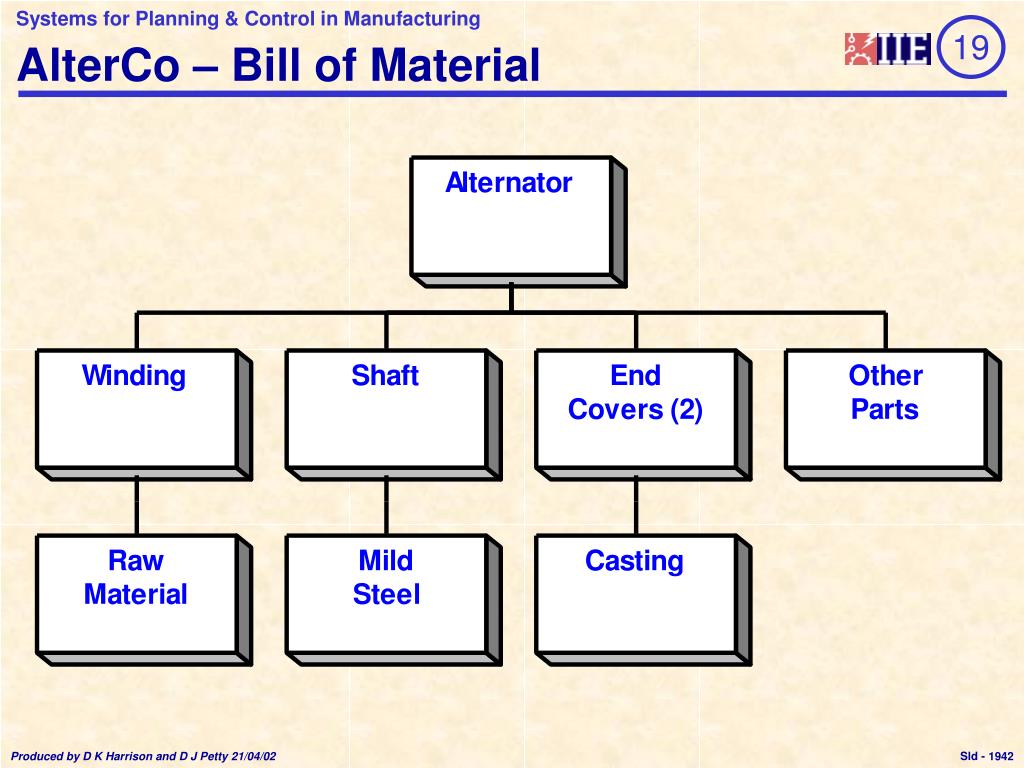 Systems for Planning & Control in Manufacturing

AlterCo – Bill of Material

IIE

19

Alternator

Winding

Shaft

End Covers (2)

Other Parts

Raw Material

Mild Steel

Casting

Produced by D K Harrison and D J Petty 21/04/02

Sld - 1942